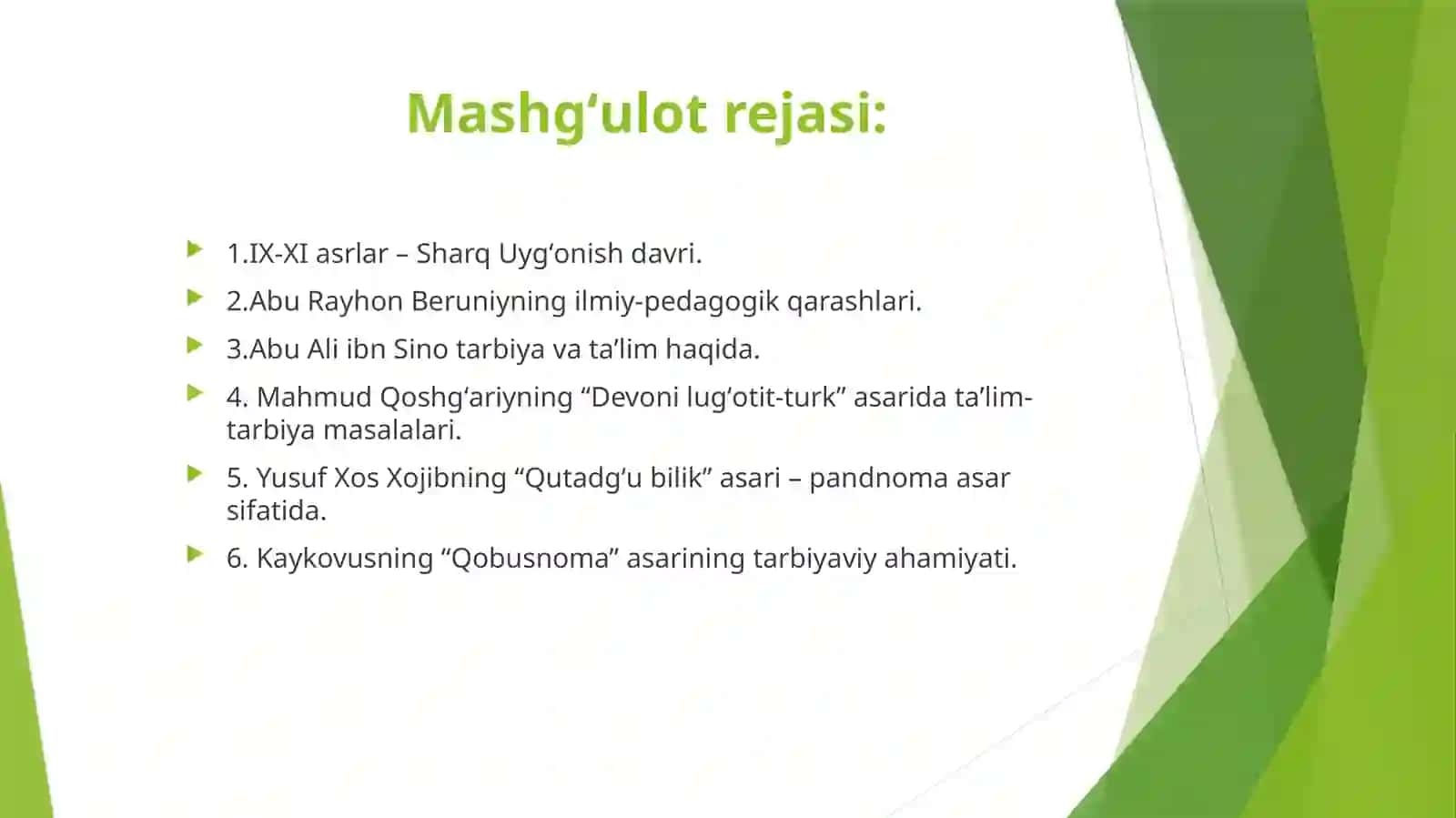 Mashg‘ulot rejasi:

1.IX-XI asrlar – Sharq Uyg‘onish davri.

2.Abu Rayhon Beruniyning ilmiy-pedagogik qarashlari.

3.Abu Ali ibn Sino tarbiya va ta’lim haqida.

4. Mahmud Qoshg‘ariyning “Devoni lug‘otit-turk” asarida ta’lim-tarbiya masalalari.

5. Yusuf Xos Xojibning “Qutadg‘u bilik” asari – pandnoma asar sifatida.

6. Kaykovusning “Qobusnoma” asarining tarbiyaviy ahamiyati.